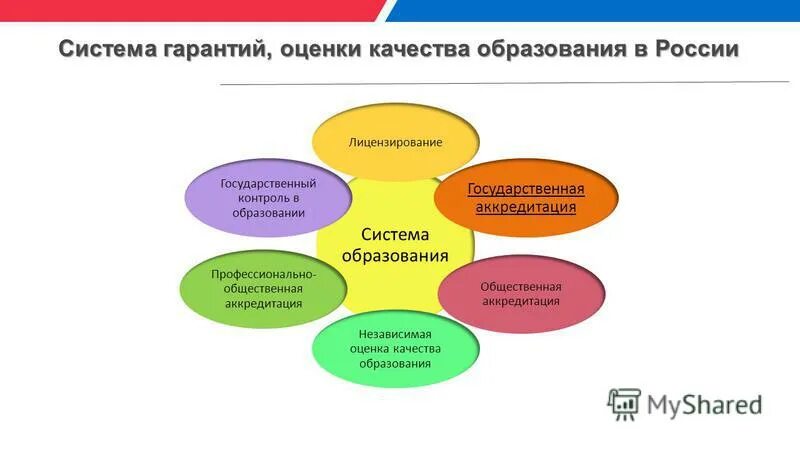 Система гарантий, оценки качества образования в России

Лицензирование

Государственный контроль в образовании

Государственная аккредитация

Система образования

Профессионально-общественная аккредитация

Общественная аккредитация

Независимая оценка качества образования

MyShared